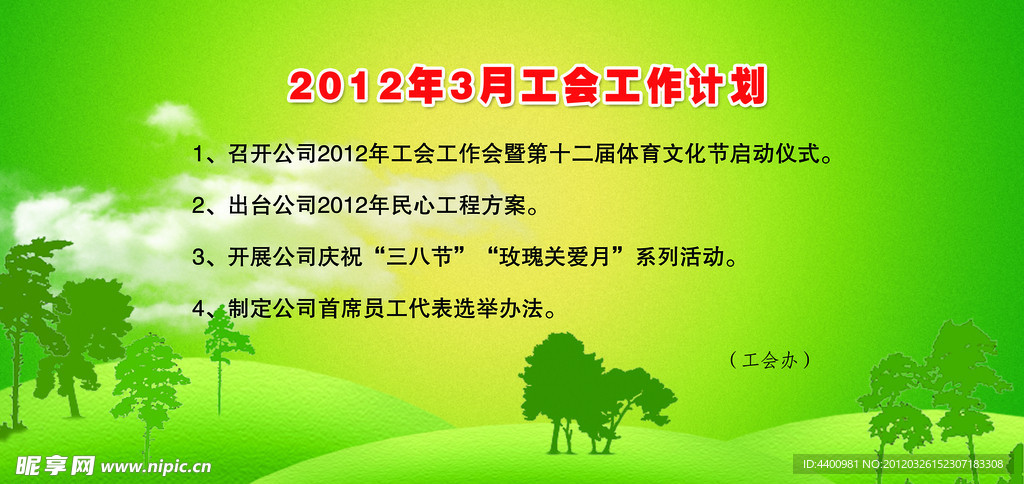 2012年3月工会工作计划

1、召开公司2012年工会工作会暨第十二届体育文化节启动仪式。

2、出台公司2012年民心工程方案。

3、开展公司庆祝“三八节”“玫瑰关爱月”系列活动。

4、制定公司首席员工代表选举办法。

（工会办）

昵享网 www.nipic.cn

ID:4400981 NO:20120326152307183308